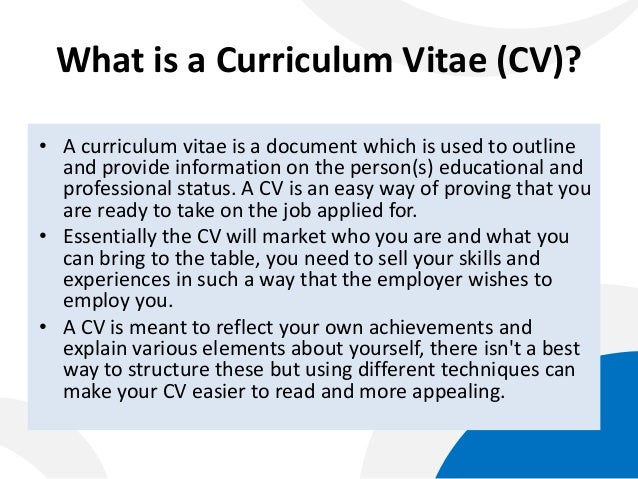 What is a Curriculum Vitae (CV)?

• A curriculum vitae is a document which is used to outline and provide information on the person(s) educational and professional status. A CV is an easy way of proving that you are ready to take on the job applied for.
• Essentially the CV will market who you are and what you can bring to the table, you need to sell your skills and experiences in such a way that the employer wishes to employ you.
• A CV is meant to reflect your own achievements and explain various elements about yourself, there isn't a best way to structure these but using different techniques can make your CV easier to read and more appealing.